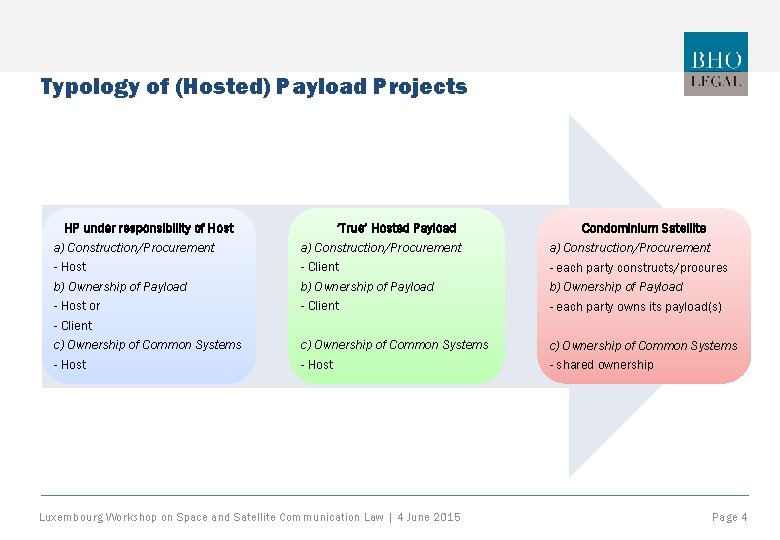 BHO LEGAL

Typology of (Hosted) Payload Projects

HP under responsibility of Host
a) Construction/Procurement
- Host
b) Ownership of Payload
- Host or
- Client
c) Ownership of Common Systems
- Host

'True' Hosted Payload
a) Construction/Procurement
- Client
b) Ownership of Payload
- Client

c) Ownership of Common Systems
- Host

Condominium Satellite
a) Construction/Procurement
- each party constructs/procures
b) Ownership of Payload
- each party owns its payload(s)

c) Ownership of Common Systems
- shared ownership

Luxembourg Workshop on Space and Satellite Communication Law | 4 June 2015

Page 4